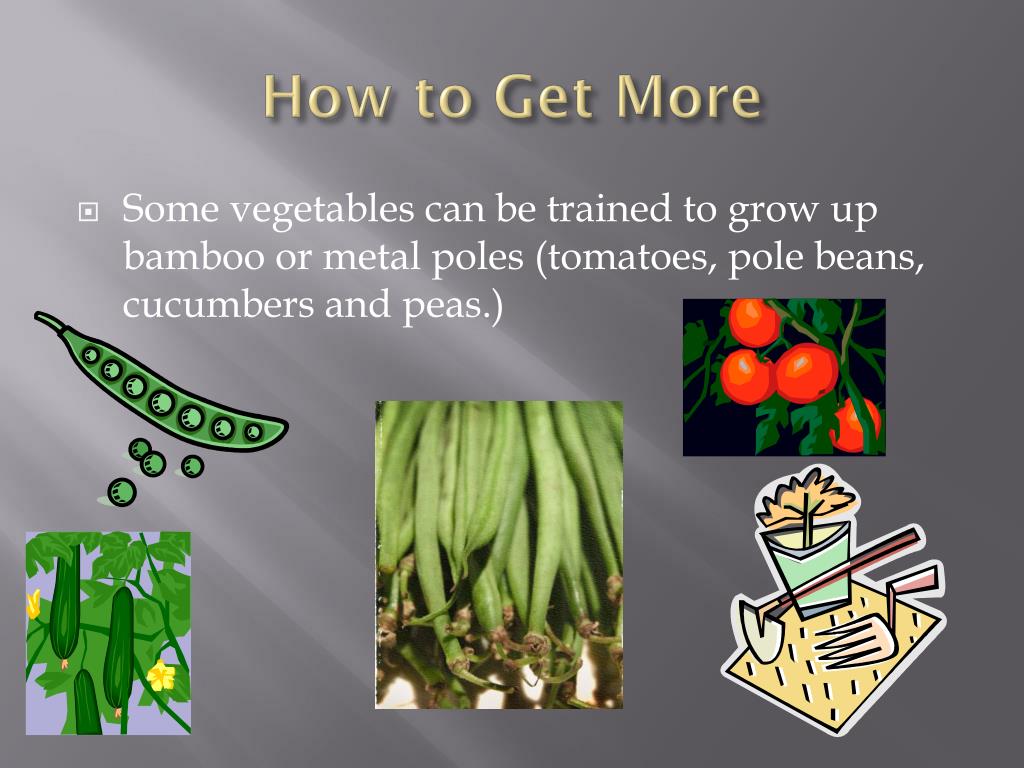 How to Get More

Some vegetables can be trained to grow up bamboo or metal poles (tomatoes, pole beans, cucumbers and peas.)